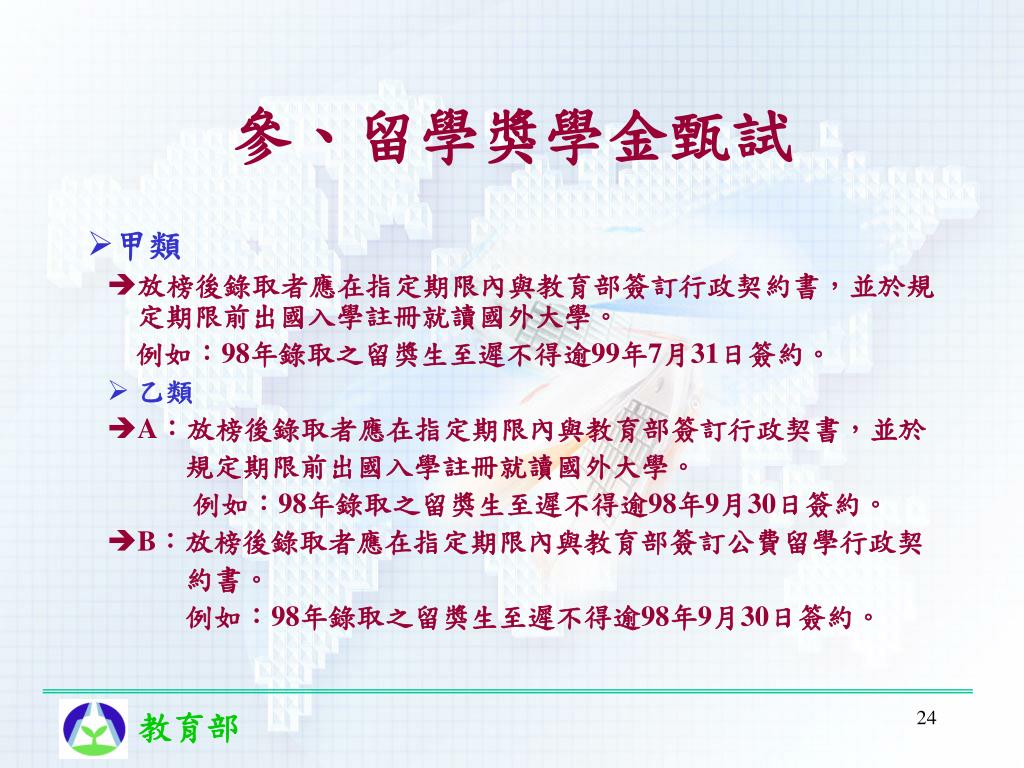 參、留學獎學金甄試

➢甲類

➔放榜後錄取者應在指定期限內與教育部簽訂行政契約書，並於規定期限前出國入學註冊就讀國外大學。

例如：98年錄取之留獎生至遲不得逾99年7月31日簽約。

➢ 乙類

➔A：放榜後錄取者應在指定期限內與教育部簽訂行政契書，並於規定期限前出國入學註冊就讀國外大學。

例如：98年錄取之留獎生至遲不得逾98年9月30日簽約。

➔B：放榜後錄取者應在指定期限內與教育部簽訂公費留學行政契約書。

例如：98年錄取之留獎生至遲不得逾98年9月30日簽約。

教育部

24